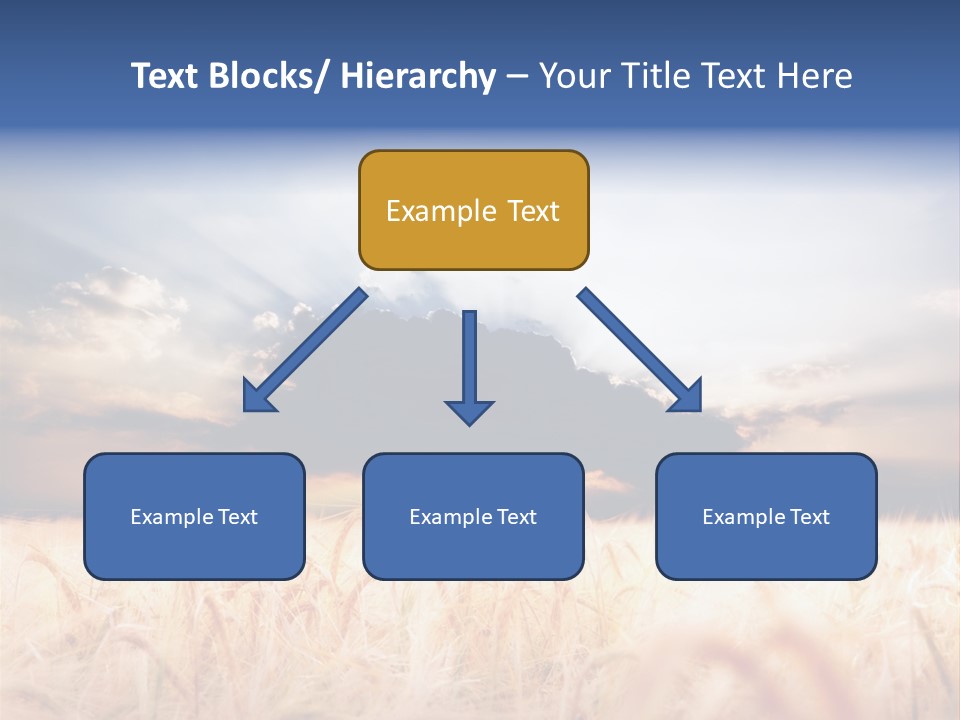 Text Blocks/ Hierarchy – Your Title Text Here

Example Text

Example Text

Example Text

Example Text